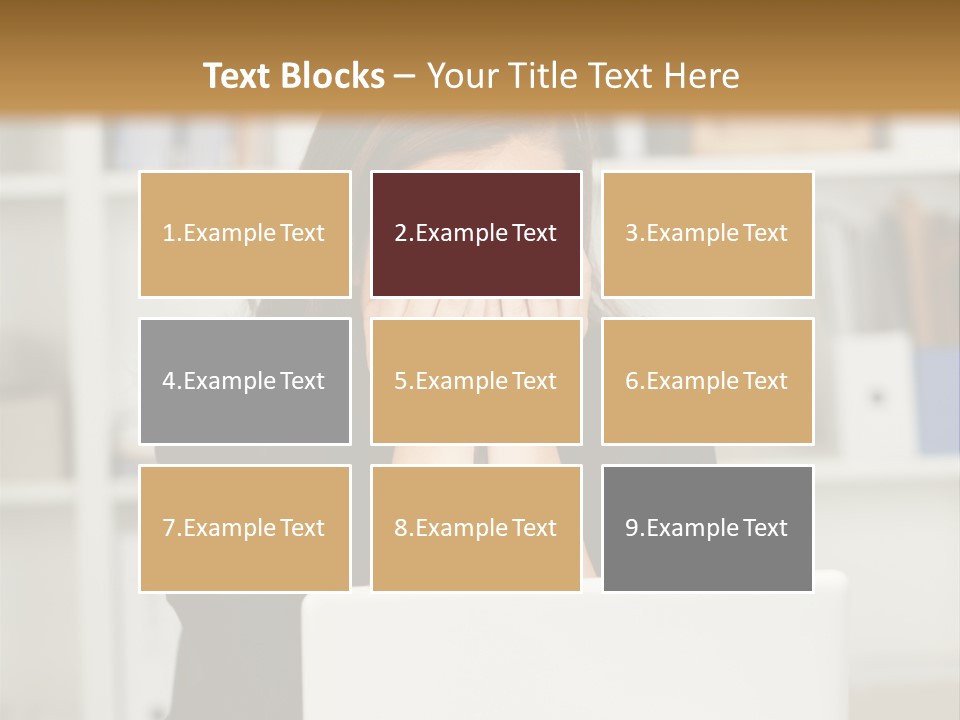 Text Blocks – Your Title Text Here

1.Example Text

2.Example Text

3.Example Text

4.Example Text

5.Example Text

6.Example Text

7.Example Text

8.Example Text

9.Example Text